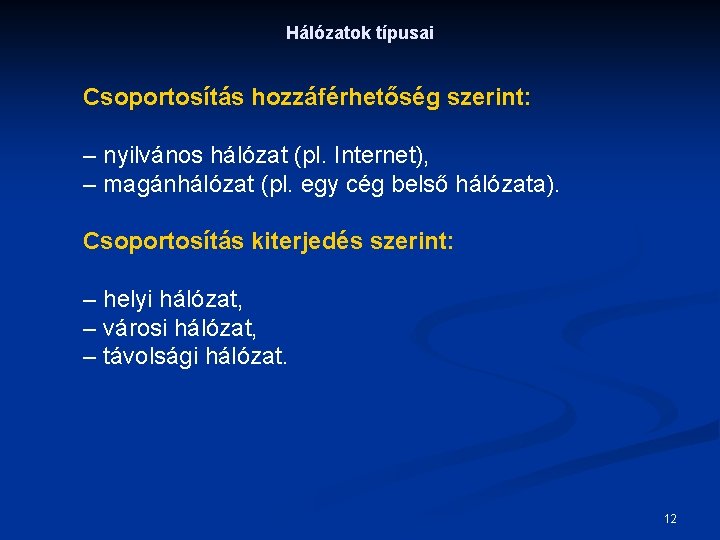 Hálózatok típusai

Csoportosítás hozzáférhetőség szerint:

– nyilvános hálózat (pl. Internet),
– magánhálózat (pl. egy cég belső hálózata).

Csoportosítás kiterjedés szerint:

– helyi hálózat,
– városi hálózat,
– távolsági hálózat.

12